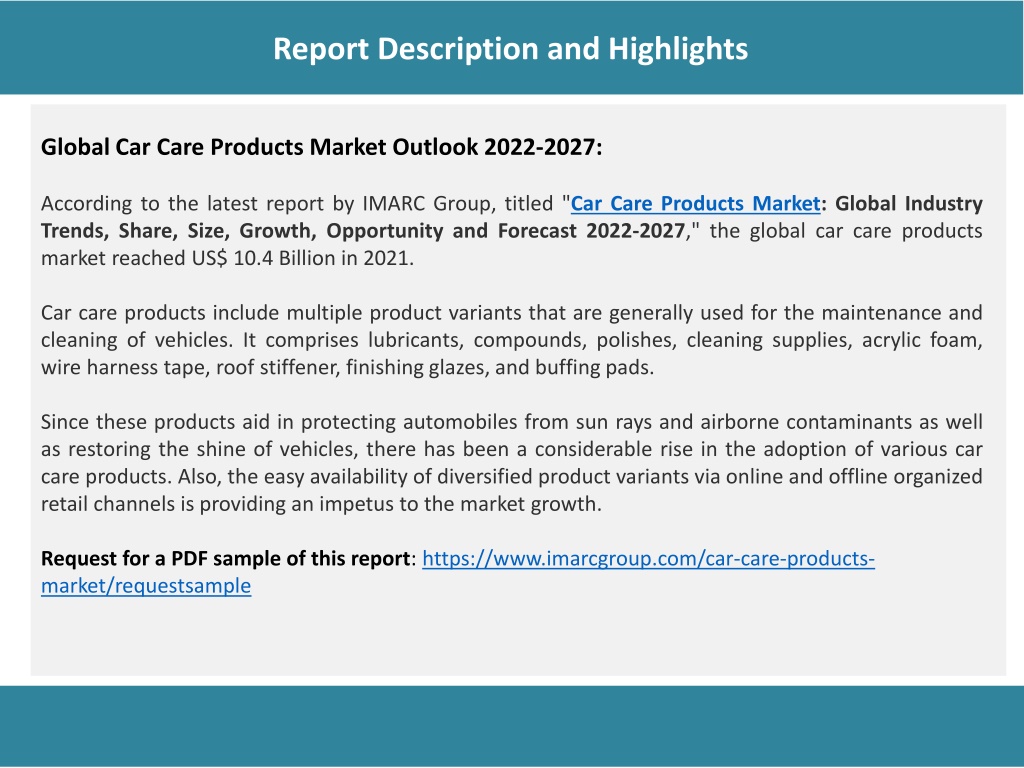 Report Description and Highlights

Global Car Care Products Market Outlook 2022-2027:

According to the latest report by IMARC Group, titled "Car Care Products Market: Global Industry Trends, Share, Size, Growth, Opportunity and Forecast 2022-2027," the global car care products market reached US$ 10.4 Billion in 2021.

Car care products include multiple product variants that are generally used for the maintenance and cleaning of vehicles. It comprises lubricants, compounds, polishes, cleaning supplies, acrylic foam, wire harness tape, roof stiffener, finishing glazes, and buffing pads.

Since these products aid in protecting automobiles from sun rays and airborne contaminants as well as restoring the shine of vehicles, there has been a considerable rise in the adoption of various car care products. Also, the easy availability of diversified product variants via online and offline organized retail channels is providing an impetus to the market growth.

Request for a PDF sample of this report: https://www.imarcgroup.com/car-care-products-market/requestsample